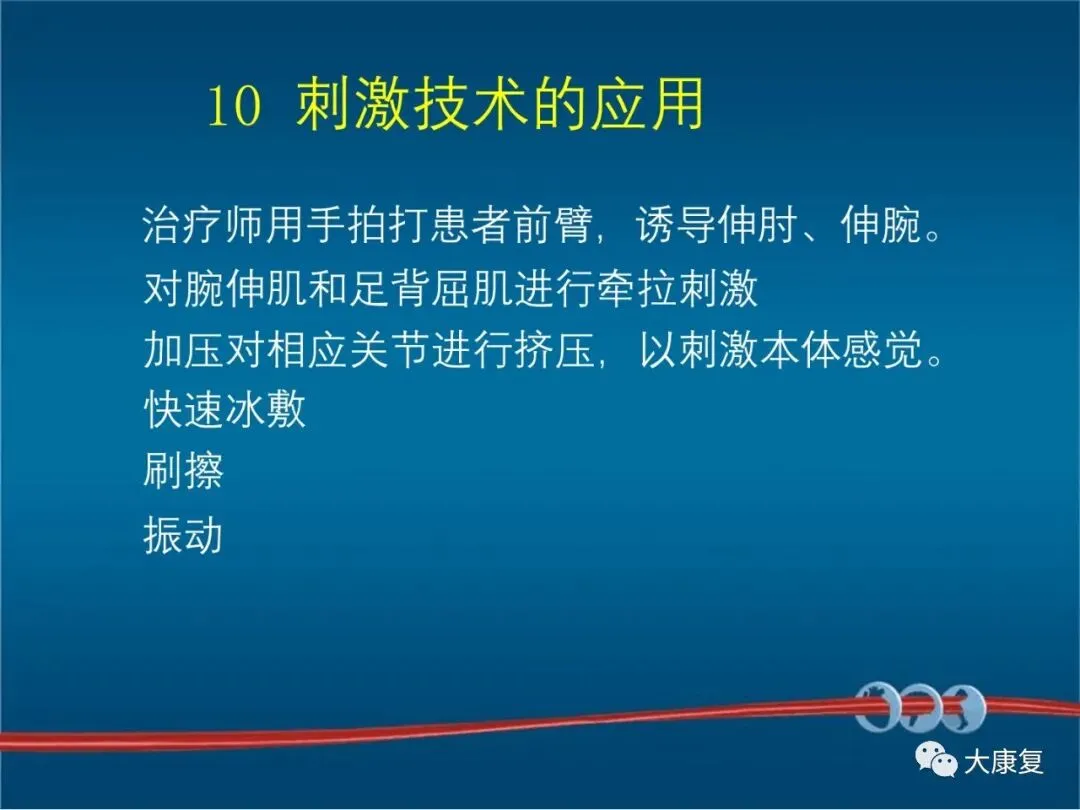 10 刺激技术的应用

治疗师用手拍打患者前臂，诱导伸肘、伸腕。
对腕伸肌和足背屈肌进行牵拉刺激
加压对相应关节进行挤压，以刺激本体感觉。
快速冰敷
刷擦
振动

大康复